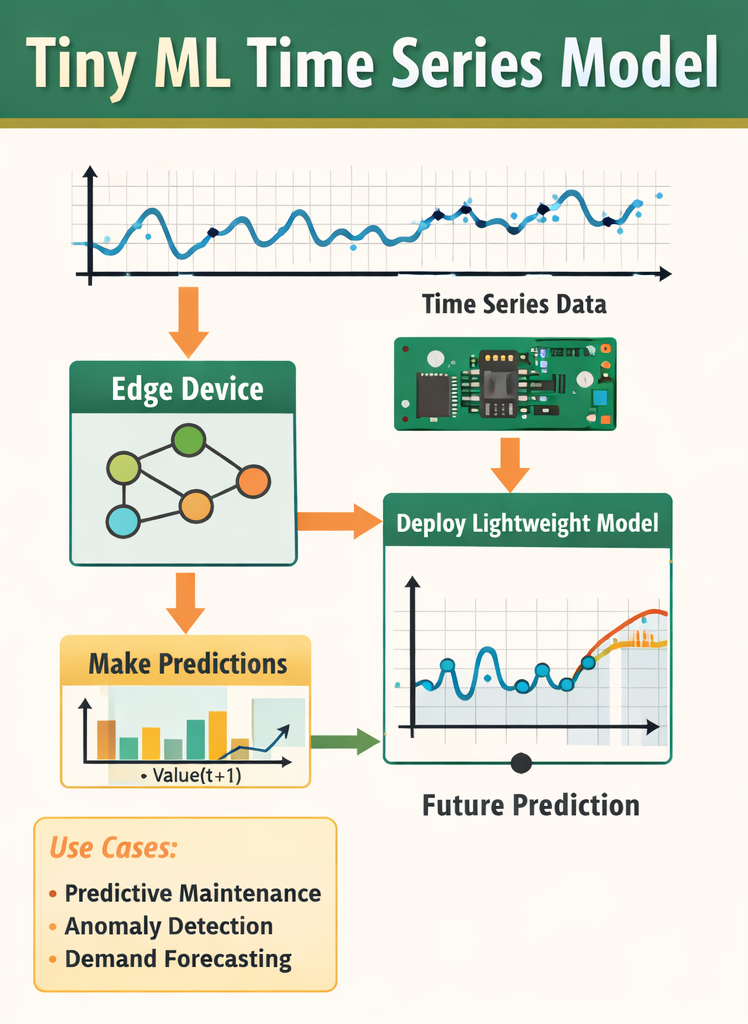 Tiny ML Time Series Model

Time Series Data

Edge Device

Deploy Lightweight Model

Make Predictions

• Value(t+1)

Future Prediction

Use Cases:

• Predictive Maintenance
• Anomaly Detection
• Demand Forecasting